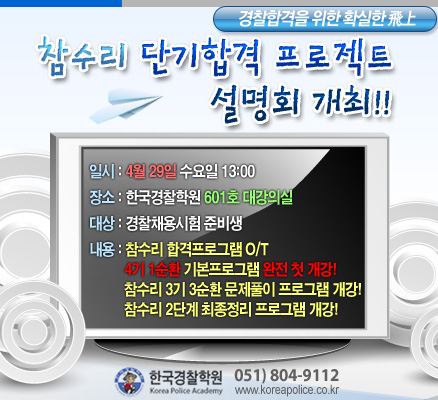 경찰합격을 위한 확실한 飛上

참수리 단기합격 프로젝트
설명회 개최!!

일시 : 4월 29일 수요일 13:00
장소 : 한국경찰학원 601호 대강의실
대상 : 경찰채용시험 준비생
내용 : 참수리 합격프로그램 O/T
4기 1순환 기본프로그램 완전 첫 개강!
참수리 3기 3순환 문제풀이 프로그램 개강!
참수리 2단계 최종정리 프로그램 개강!

한국경찰학원
Korea Police Academy
051) 804-9112
www.koreapolice.co.kr